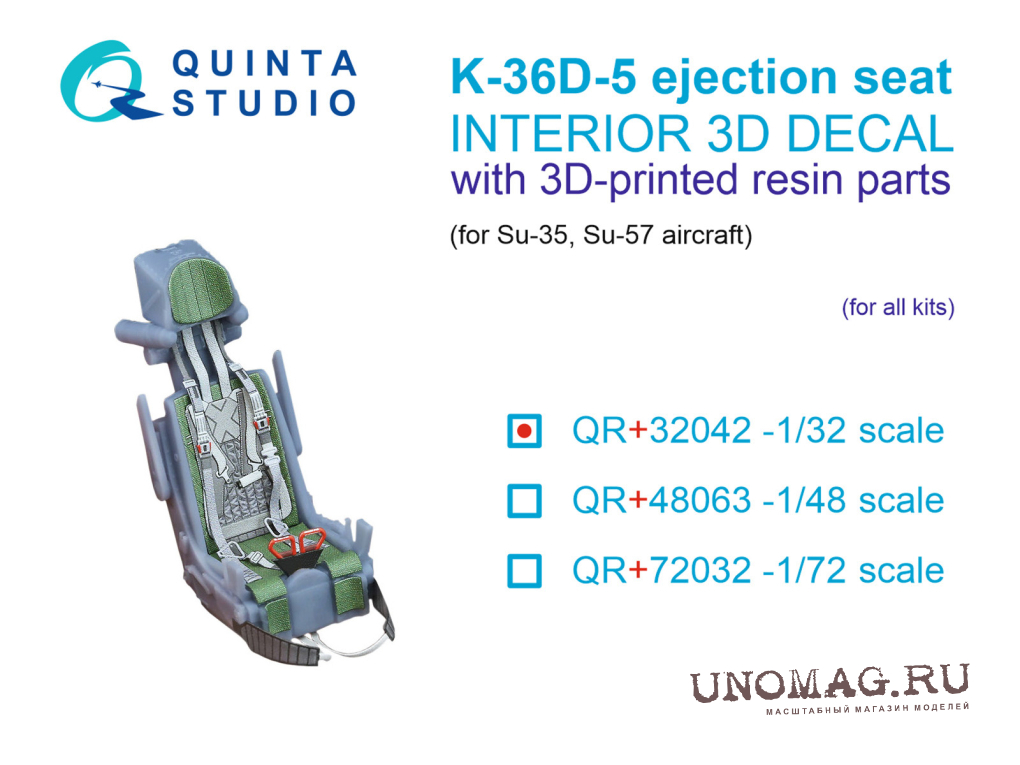 QUINTA STUDIO

K-36D-5 ejection seat
INTERIOR 3D DECAL
with 3D-printed resin parts
(for Su-35, Su-57 aircraft)

(for all kits)

QR+32042 -1/32 scale
QR+48063 -1/48 scale
QR+72032 -1/72 scale

UNOMAG.RU
МАСШТАБНЫЙ МАГАЗИН МОДЕЛЕЙ